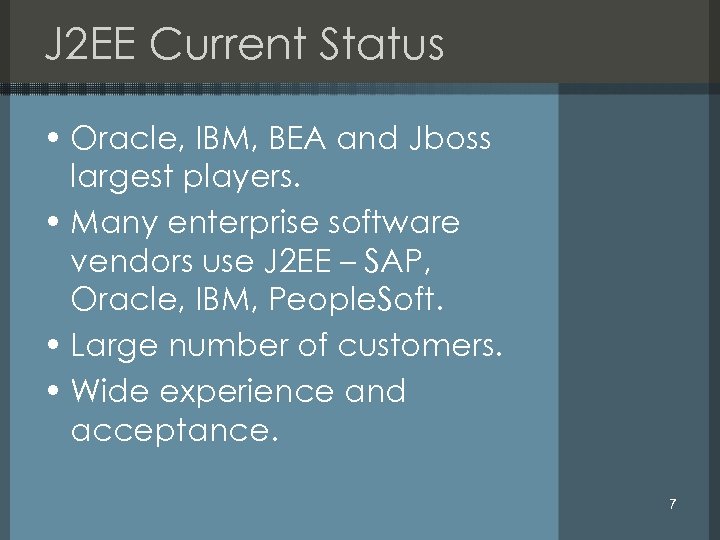 J2EE Current Status

• Oracle, IBM, BEA and Jboss largest players.
• Many enterprise software vendors use J2EE – SAP, Oracle, IBM, PeopleSoft.
• Large number of customers.
• Wide experience and acceptance.

7